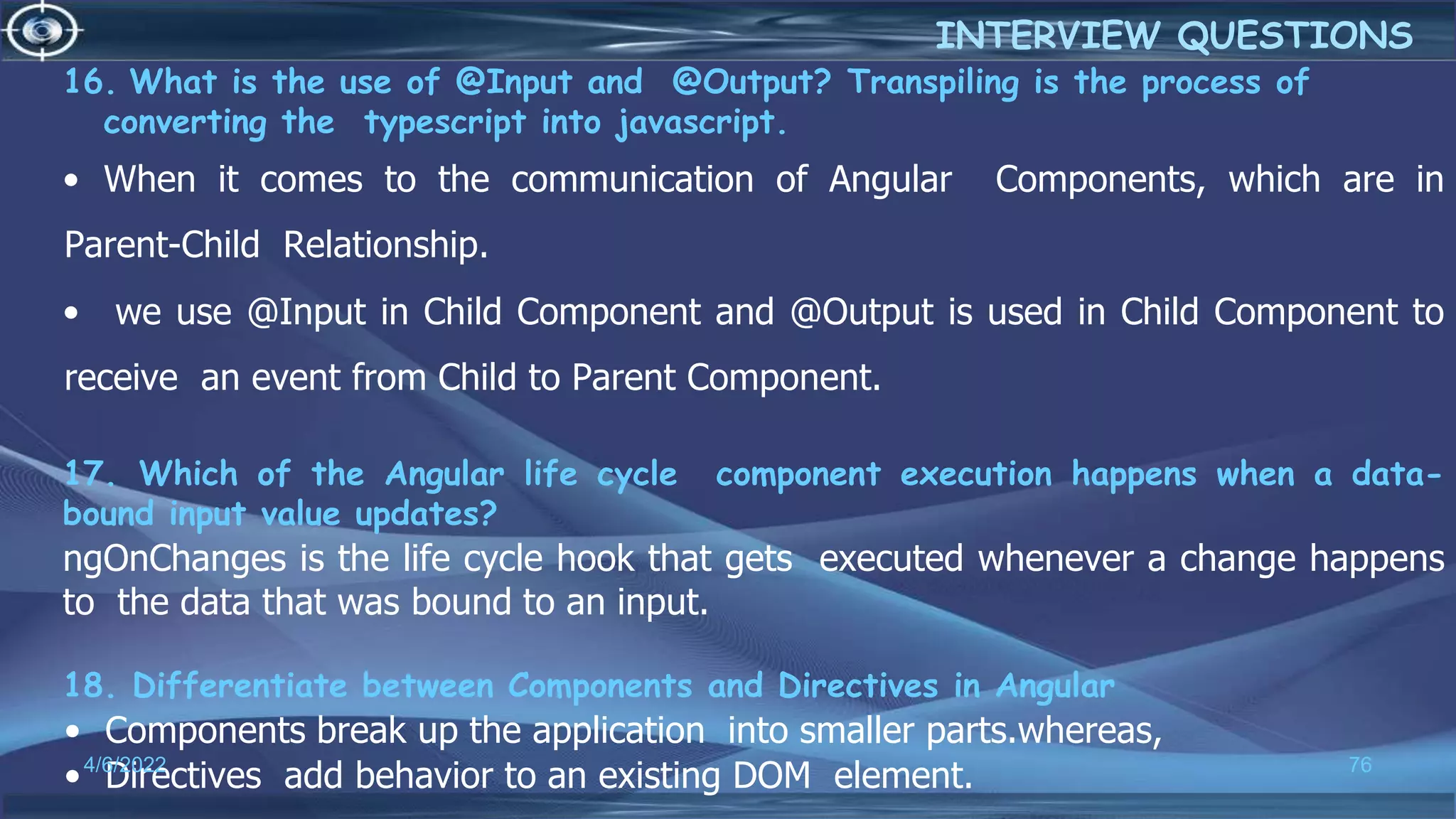 INTERVIEW QUESTIONS

16. What is the use of @Input and @Output? Transpiling is the process of converting the typescript into javascript.

• When it comes to the communication of Angular Components, which are in Parent-Child Relationship.

• we use @Input in Child Component and @Output is used in Child Component to receive an event from Child to Parent Component.

17. Which of the Angular life cycle component execution happens when a data-bound input value updates?
ngOnChanges is the life cycle hook that gets executed whenever a change happens to the data that was bound to an input.

18. Differentiate between Components and Directives in Angular
• Components break up the application into smaller parts.whereas,
• Directives add behavior to an existing DOM element.

4/6/2022

76